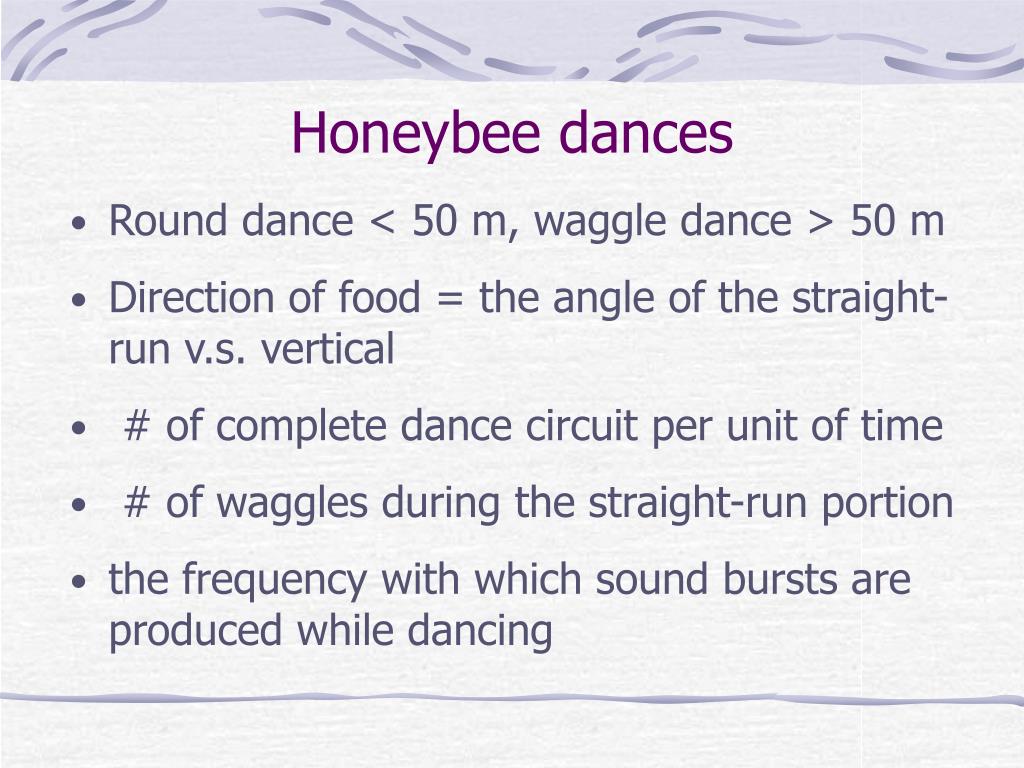 Honeybee dances

• Round dance < 50 m, waggle dance > 50 m
• Direction of food = the angle of the straight-run v.s. vertical
• # of complete dance circuit per unit of time
• # of waggles during the straight-run portion
• the frequency with which sound bursts are produced while dancing